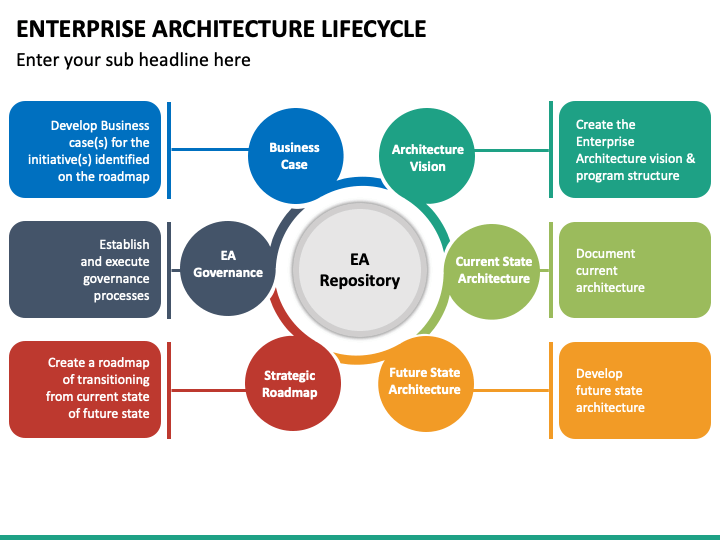 ENTERPRISE ARCHITECTURE LIFECYCLE

Enter your sub headline here

Develop Business case(s) for the initiative(s) identified on the roadmap

Business Case

Architecture Vision

Create the Enterprise Architecture vision & program structure

Establish and execute governance processes

EA Governance

EA Repository

Current State Architecture

Document current architecture

Create a roadmap of transitioning from current state of future state

Strategic Roadmap

Future State Architecture

Develop future state architecture